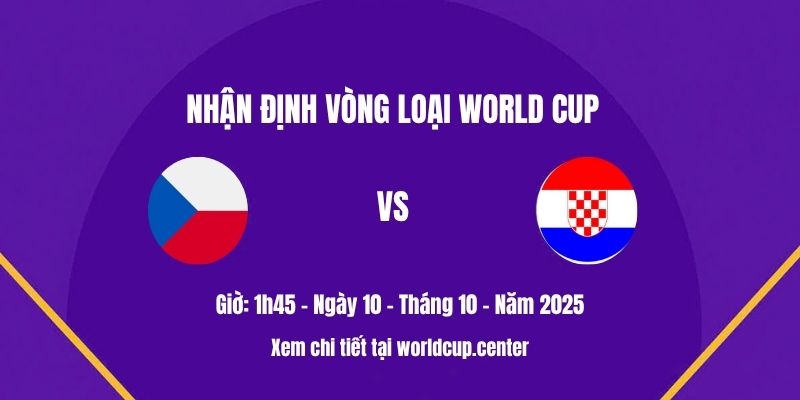 NHẬN ĐỊNH VÒNG LOẠI WORLD CUP

VS

Giờ: 1h45 - Ngày 10 - Tháng 10 - Năm 2025

Xem chi tiết tại worldcup.center